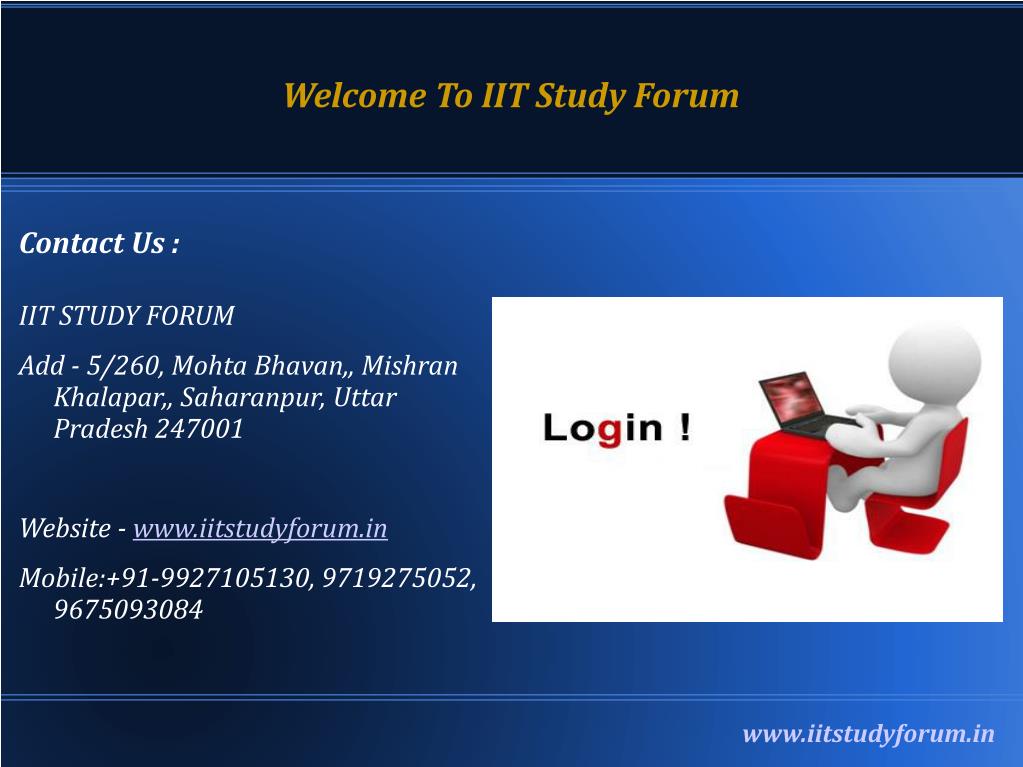 Welcome To IIT Study Forum

Contact Us :

IIT STUDY FORUM

Add - 5/260, Mohta Bhavan,, Mishran Khalapar,, Saharanpur, Uttar Pradesh 247001

Website - www.iitstudyforum.in

Mobile:+91-9927105130, 9719275052, 9675093084

Login !

www.iitstudyforum.in